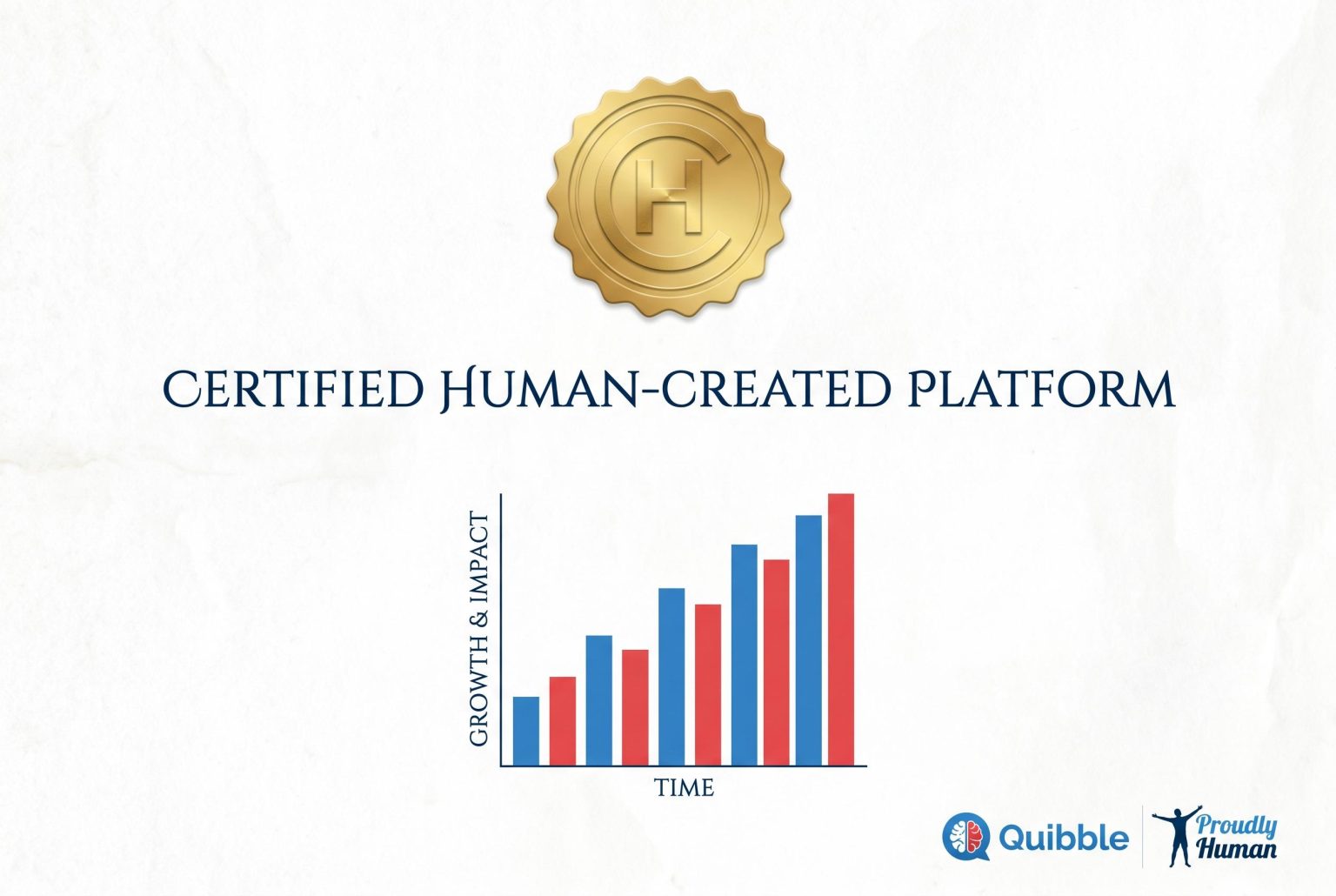 CH

CERTIFIED HUMAN-CREATED PLATFORM

GROWTH & IMPACT

TIME

Quibble

Proudly Human